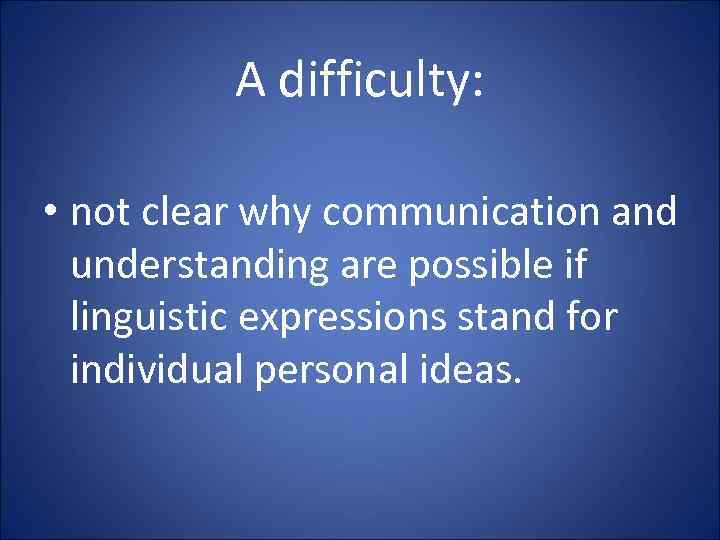 A difficulty:

• not clear why communication and understanding are possible if linguistic expressions stand for individual personal ideas.